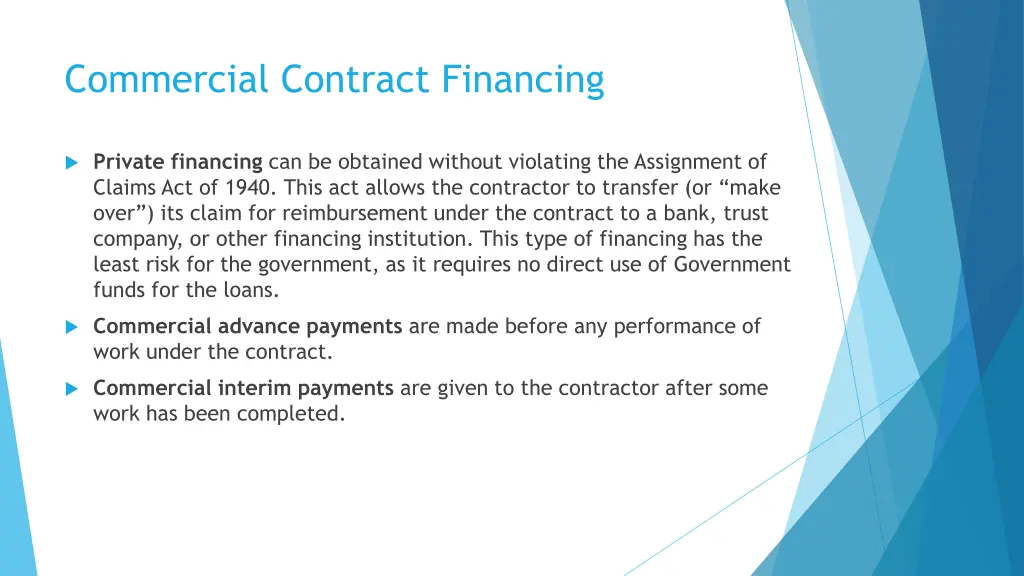 Commercial Contract Financing

Private financing can be obtained without violating the Assignment of Claims Act of 1940. This act allows the contractor to transfer (or “make over”) its claim for reimbursement under the contract to a bank, trust company, or other financing institution. This type of financing has the least risk for the government, as it requires no direct use of Government funds for the loans.

Commercial advance payments are made before any performance of work under the contract.

Commercial interim payments are given to the contractor after some work has been completed.